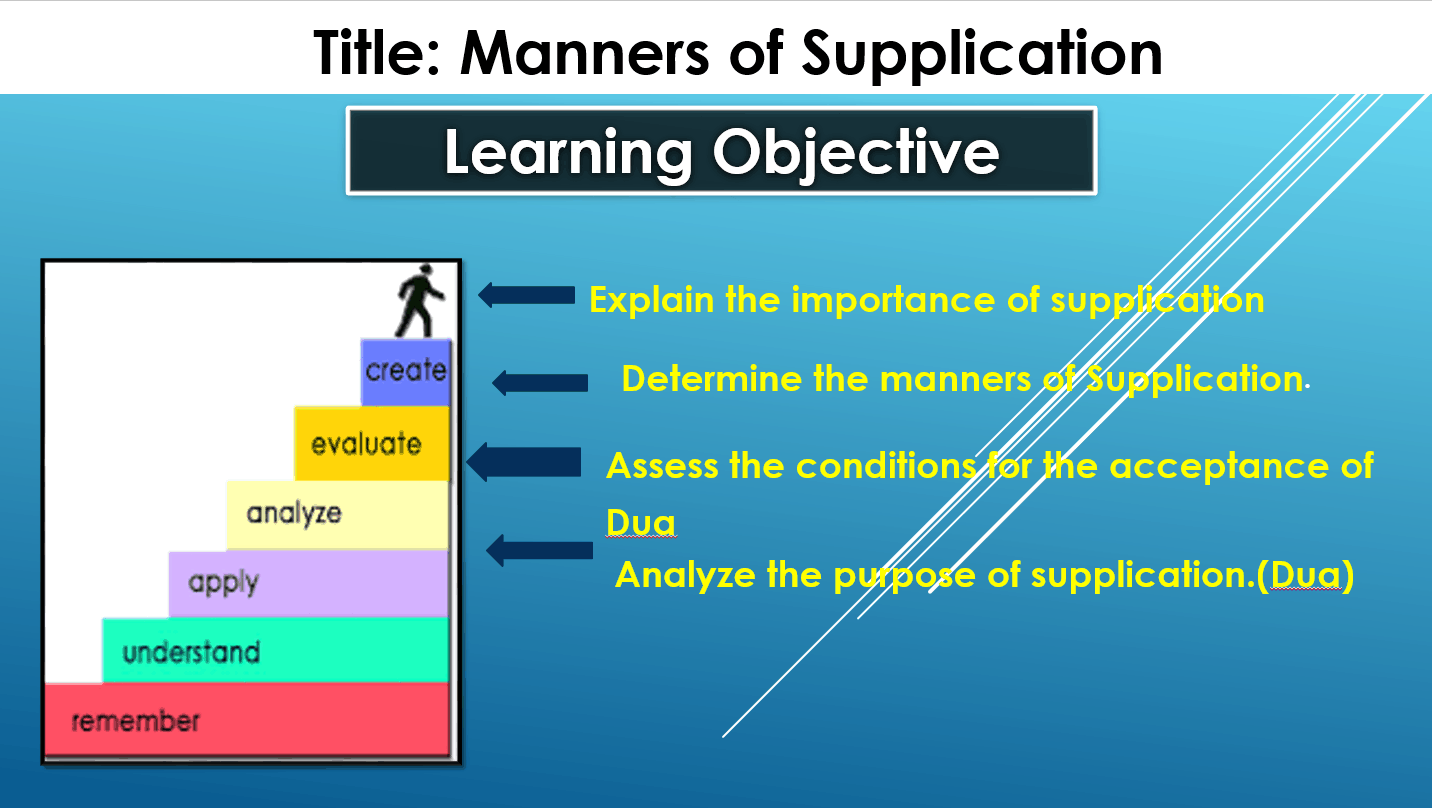 Title: Manners of Supplication

Learning Objective

create
evaluate
analyze
apply
understand
remember

Explain the importance of supplication

Determine the manners of Supplication.

Assess the conditions for the acceptance of Dua

Analyze the purpose of supplication.(Dua)